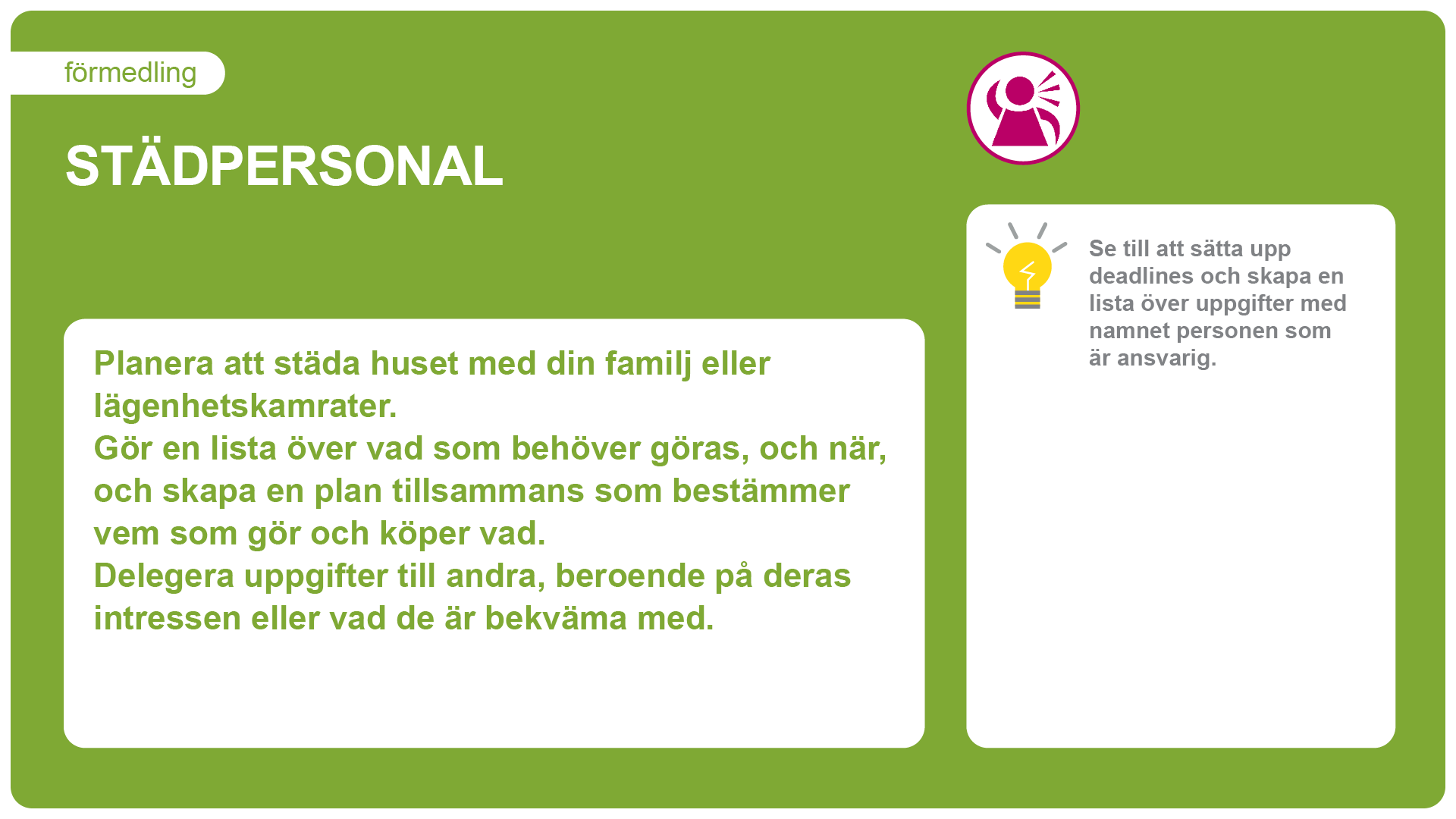 förmedling

STÄDPERSONAL

Planera att städa huset med din familj eller lägenhetskamrater.
Gör en lista över vad som behöver göras, och när, och skapa en plan tillsammans som bestämmer vem som gör och köper vad.
Delegera uppgifter till andra, beroende på deras intressen eller vad de är bekväma med.

Se till att sätta upp deadlines och skapa en lista över uppgifter med namnet personen som är ansvarig.